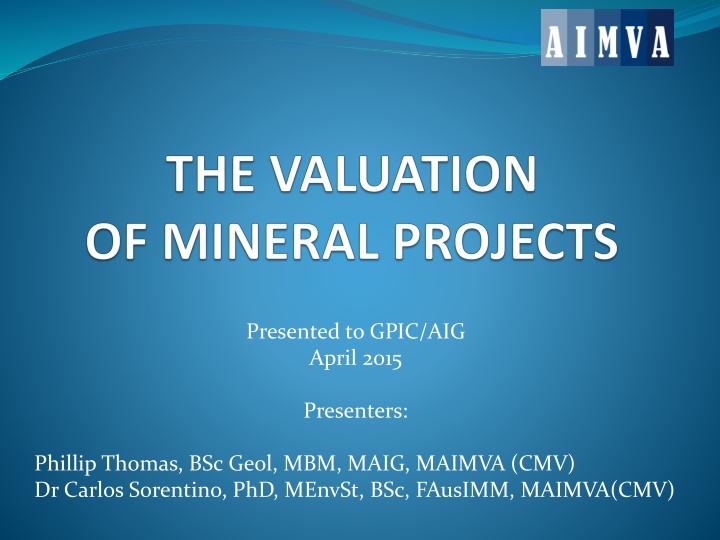 AIMVA

THE VALUATION OF MINERAL PROJECTS

Presented to GPIC/AIG
April 2015

Presenters:

Phillip Thomas, BSc Geol, MBM, MAIG, MAIMVA (CMV)
Dr Carlos Sorentino, PhD, MEnvSt, BSc, FAusIMM, MAIMVA(CMV)